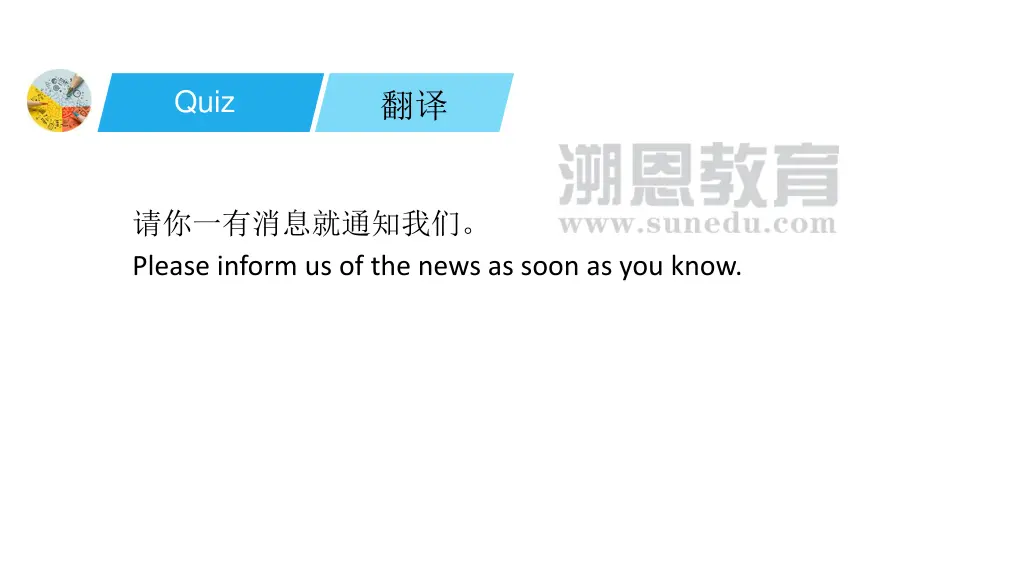 Quiz 翻译

溯恩教育
www.sunedu.com

请你一有消息就通知我们。
Please inform us of the news as soon as you know.